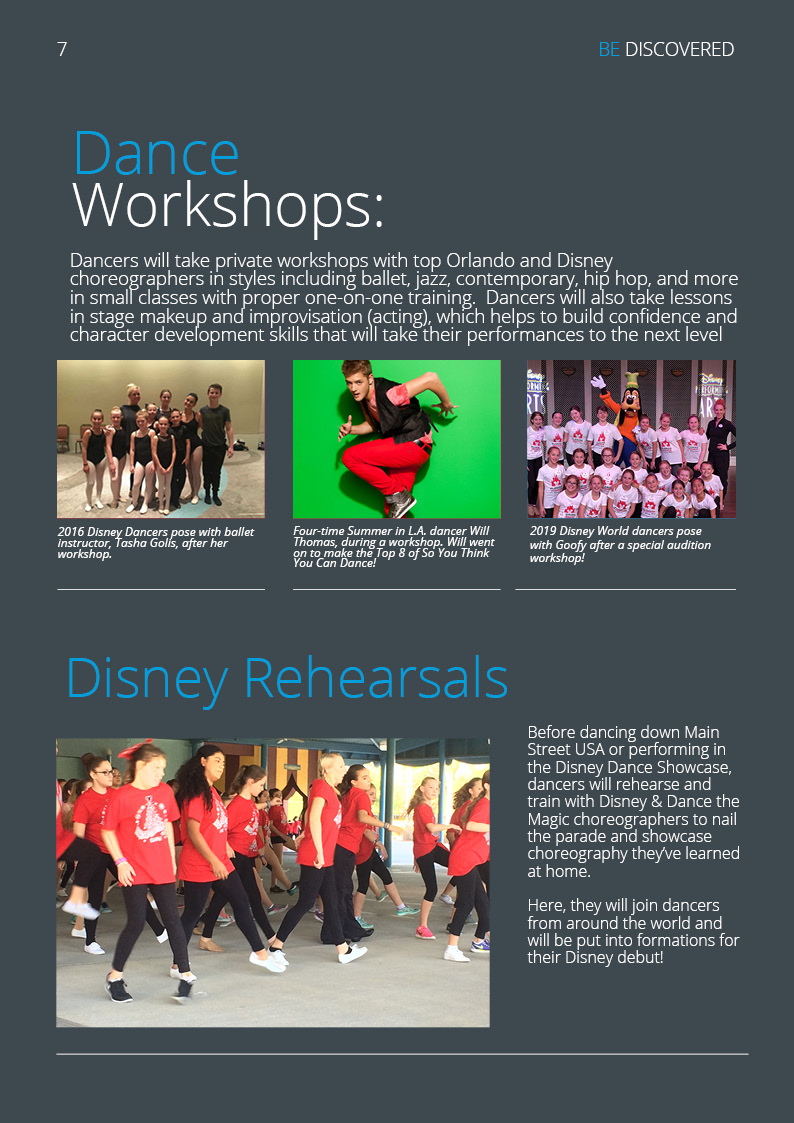 7

BE DISCOVERED

Dance Workshops:

Dancers will take private workshops with top Orlando and Disney choreographers in styles including ballet, jazz, contemporary, hip hop, and more in small classes with proper one-on-one training. Dancers will also take lessons in stage makeup and improvisation (acting), which helps to build confidence and character development skills that will take their performances to the next level

2016 Disney Dancers pose with ballet instructor, Tasha Golis, after her workshop.

Four-time Summer in L.A. dancer Will Thomas, during a workshop. Will went on to make the Top 8 of So You Think You Can Dance!

2019 Disney World dancers pose with Goofy after a special audition workshop!

Disney Rehearsals

Before dancing down Main Street USA or performing in the Disney Dance Showcase, dancers will rehearse and train with Disney & Dance the Magic choreographers to nail the parade and showcase choreography they've learned at home.

Here, they will join dancers from around the world and will be put into formations for their Disney debut!